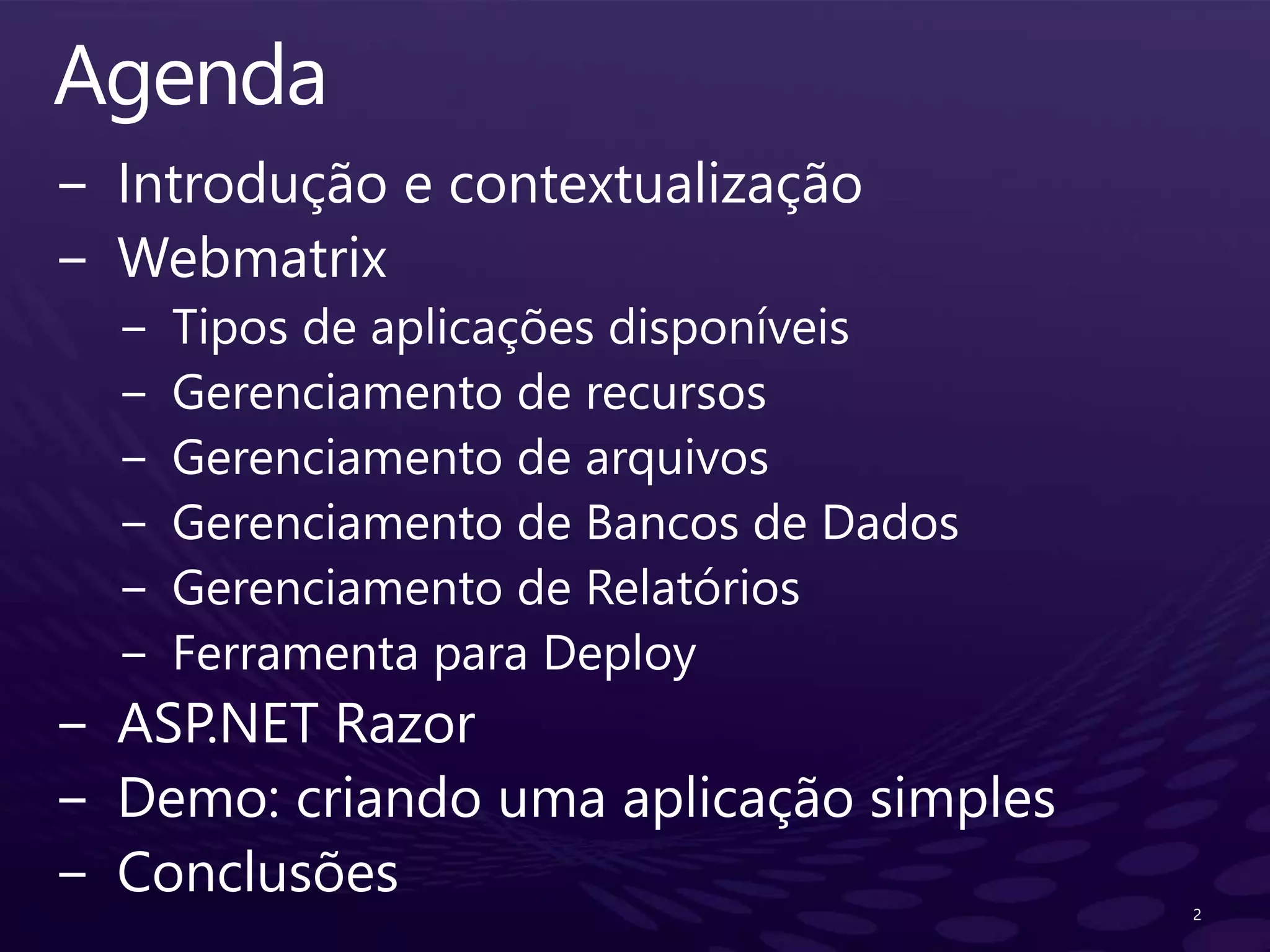 Agenda

– Introdução e contextualização
– Webmatrix
  – Tipos de aplicações disponíveis
  – Gerenciamento de recursos
  – Gerenciamento de arquivos
  – Gerenciamento de Bancos de Dados
  – Gerenciamento de Relatórios
  – Ferramenta para Deploy
– ASP.NET Razor
– Demo: criando uma aplicação simples
– Conclusões

2